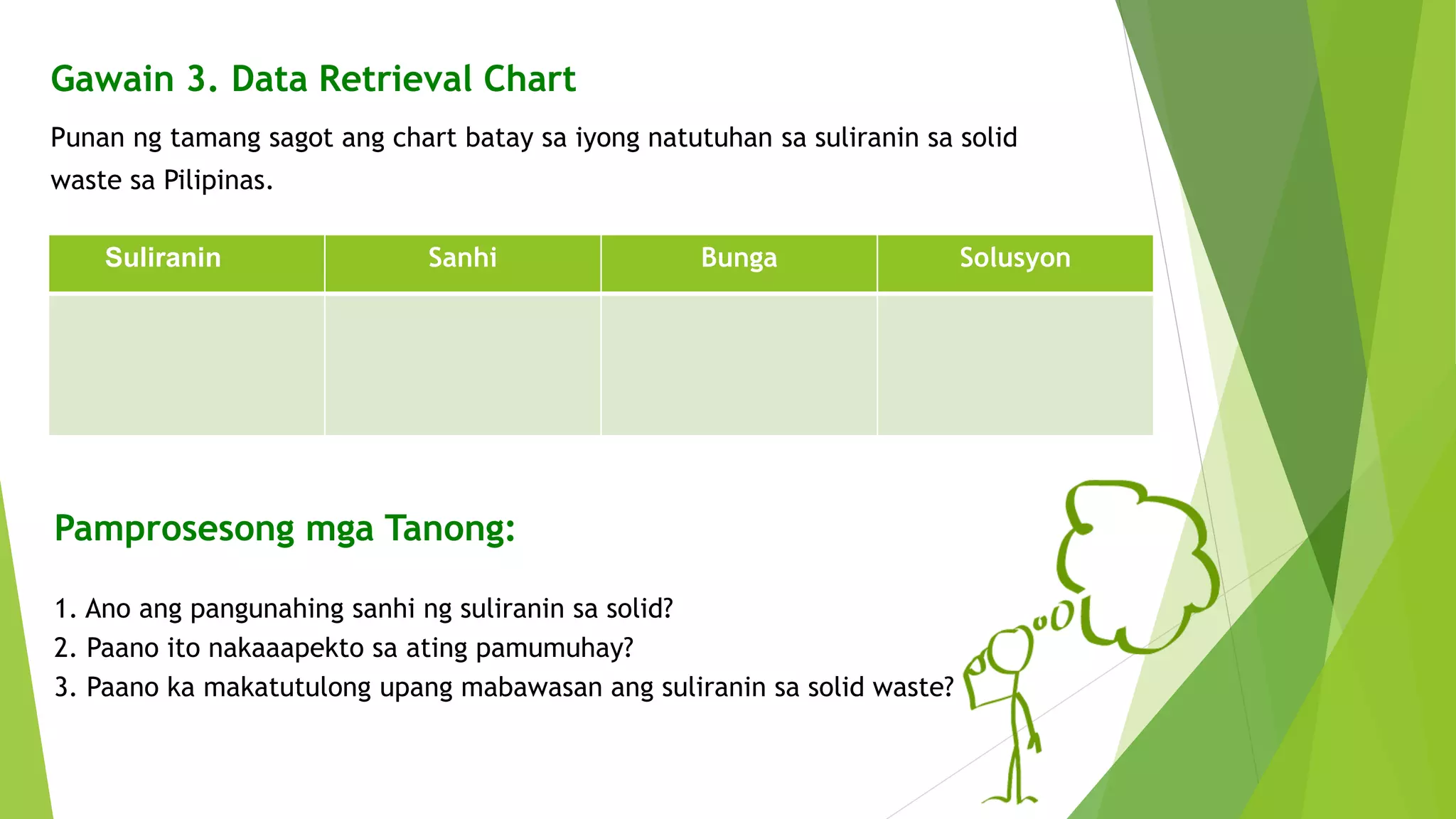 Gawain 3. Data Retrieval Chart

Punan ng tamang sagot ang chart batay sa iyong natutuhan sa suliranin sa solid waste sa Pilipinas.

| Suliranin | Sanhi | Bunga | Solusyon |
|---|---|---|---|
| | | | |

Pamprosesong mga Tanong:

1. Ano ang pangunahing sanhi ng suliranin sa solid?
2. Paano ito nakaaapekto sa ating pamumuhay?
3. Paano ka makatutulong upang mabawasan ang suliranin sa solid waste?